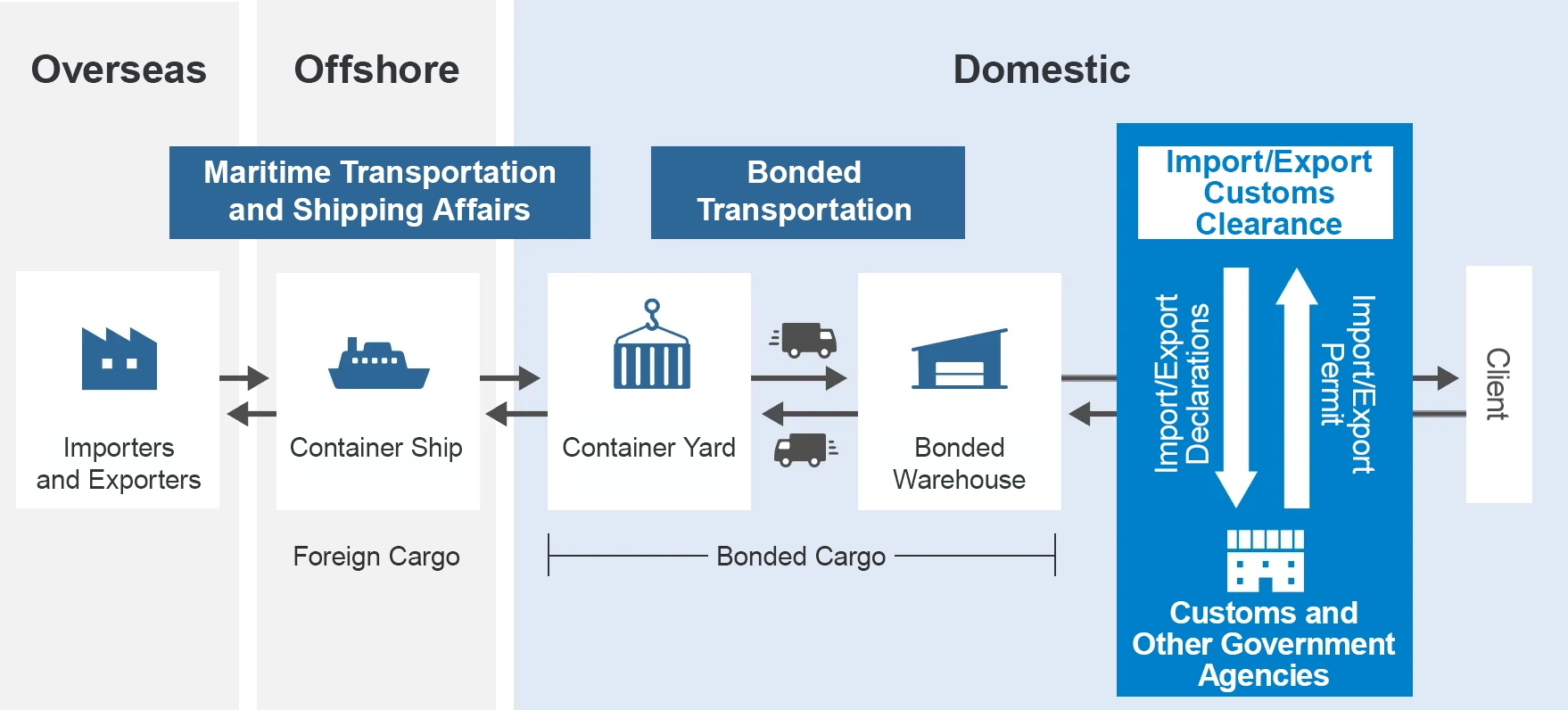 Overseas

Offshore

Domestic

Maritime Transportation and Shipping Affairs

Bonded Transportation

Import/Export Customs Clearance

Importers and Exporters

Container Ship

Container Yard

Bonded Warehouse

Import/Export Declarations

Import/Export Permit

Client

Foreign Cargo

Bonded Cargo

Customs and Other Government Agencies